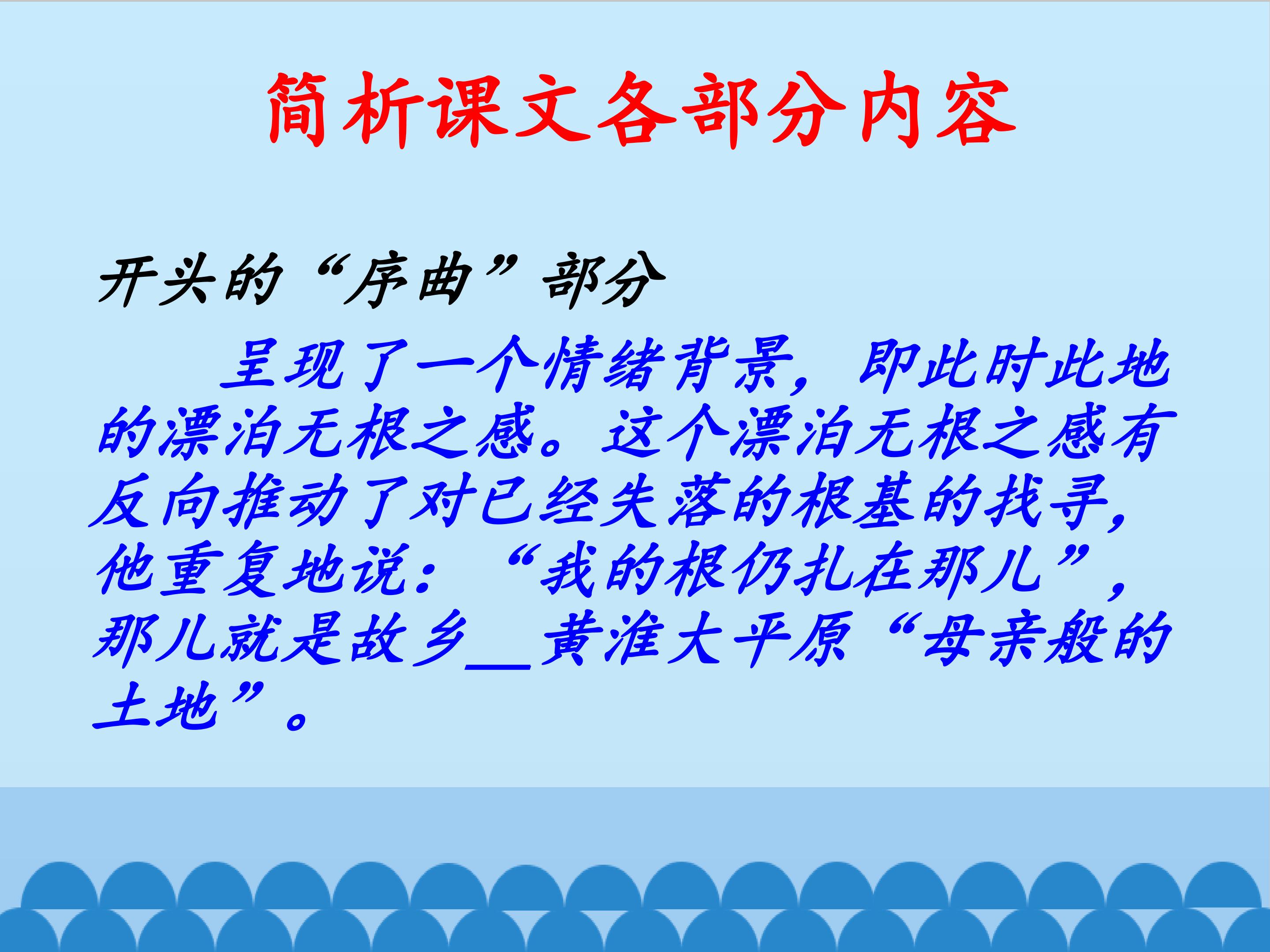 简析课文各部分内容

开头的“序曲”部分

呈现了一个情绪背景，即此时此地的漂泊无根之感。这个漂泊无根之感有反向推动了对已经失落的根基的找寻，他重复地说：“我的根仍扎在那儿”，那儿就是故乡__黄淮大平原“母亲般的土地”。